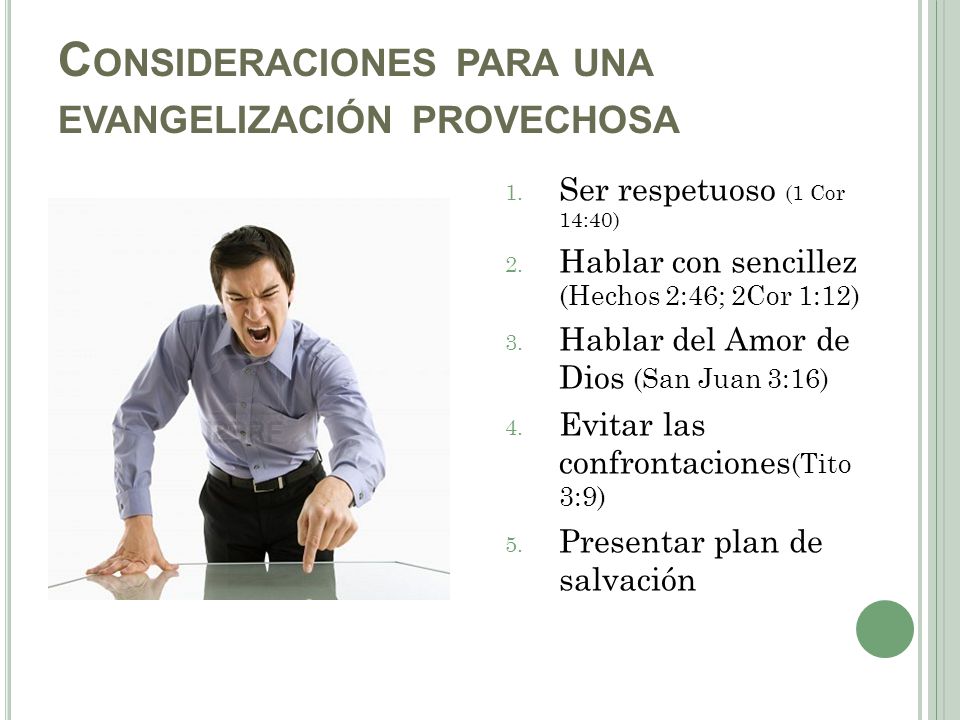 CONSIDERACIONES PARA UNA EVANGELIZACIÓN PROVECHOSA

1. Ser respetuoso (1 Cor 14:40)
2. Hablar con sencillez (Hechos 2:46; 2Cor 1:12)
3. Hablar del Amor de Dios (San Juan 3:16)
4. Evitar las confrontaciones(Tito 3:9)
5. Presentar plan de salvación